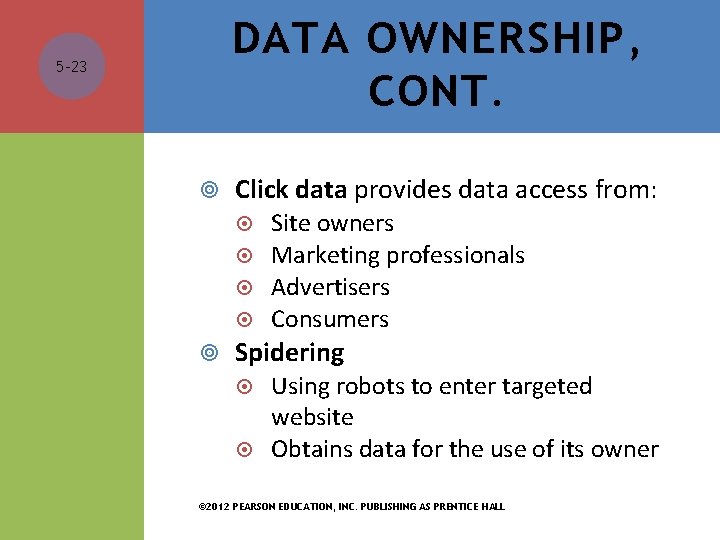 5-23

DATA OWNERSHIP, CONT.

Click data provides data access from:
Site owners
Marketing professionals
Advertisers
Consumers

Spidering
Using robots to enter targeted website
Obtains data for the use of its owner

©2012 PEARSON EDUCATION, INC. PUBLISHING AS PRENTICE HALL